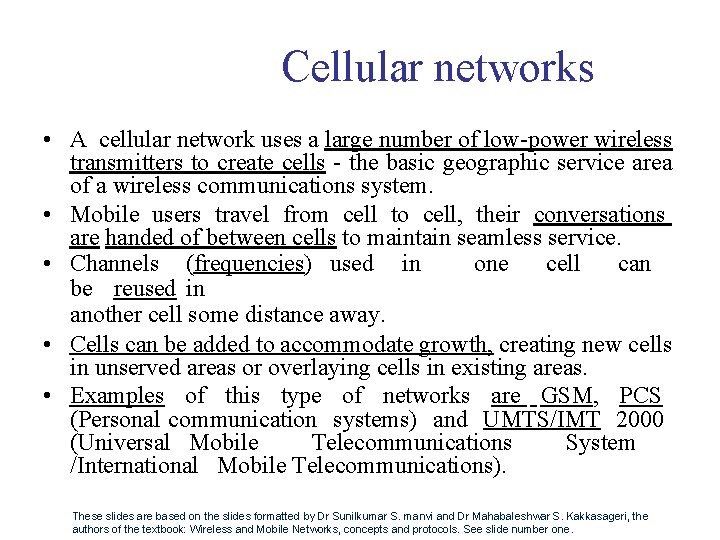 Cellular networks

• A cellular network uses a large number of low-power wireless transmitters to create cells - the basic geographic service area of a wireless communications system.

• Mobile users travel from cell to cell, their conversations are handed of between cells to maintain seamless service.

• Channels (frequencies) used in one cell can be reused in
another cell some distance away.

• Cells can be added to accommodate growth, creating new cells in unserved areas or overlaying cells in existing areas.

• Examples of this type of networks are GSM, PCS (Personal communication systems) and UMTS/IMT 2000 (Universal Mobile Telecommunications System /International Mobile Telecommunications).

These slides are based on the slides formatted by Dr Sunilkumar S. manvi and Dr Mahabaleshwar S. Kakkasageri, the authors of the textbook: Wireless and Mobile Networks, concepts and protocols. See slide number one.